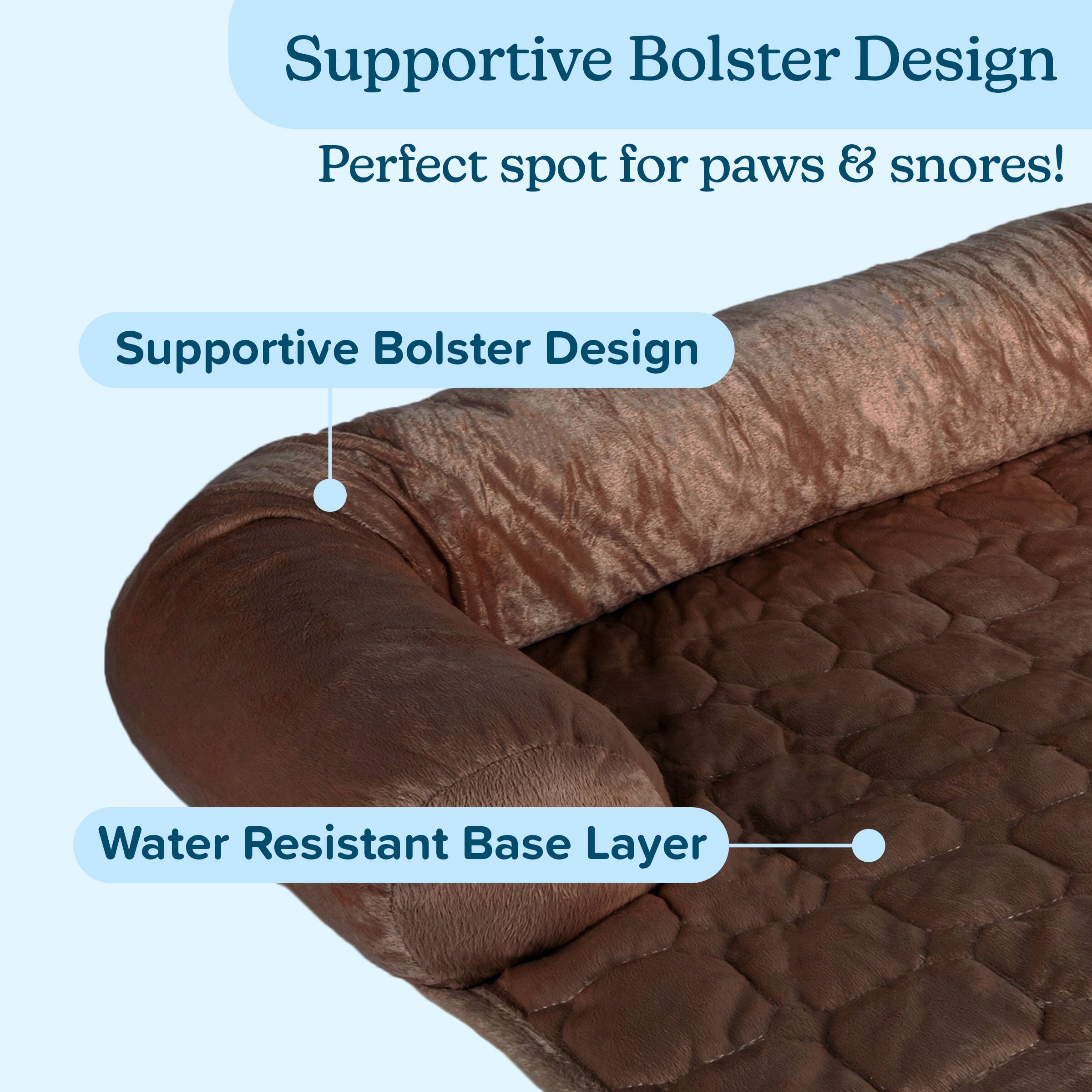 Supportive Bolster Design

Perfect spot for paws & snores!

Supportive Bolster Design

Water Resistant Base Layer